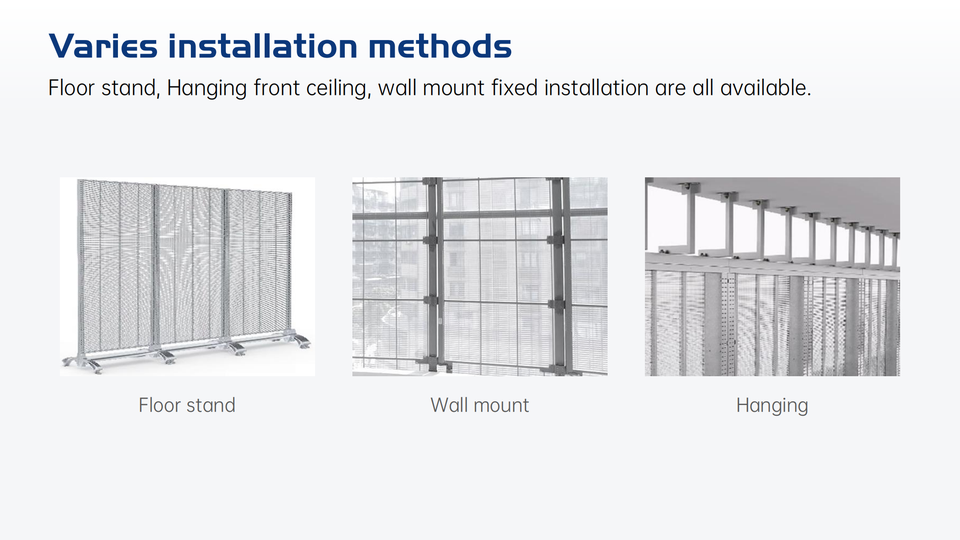 Varies installation methods

Floor stand, Hanging front ceiling, wall mount fixed installation are all available.

Floor stand

Wall mount

Hanging